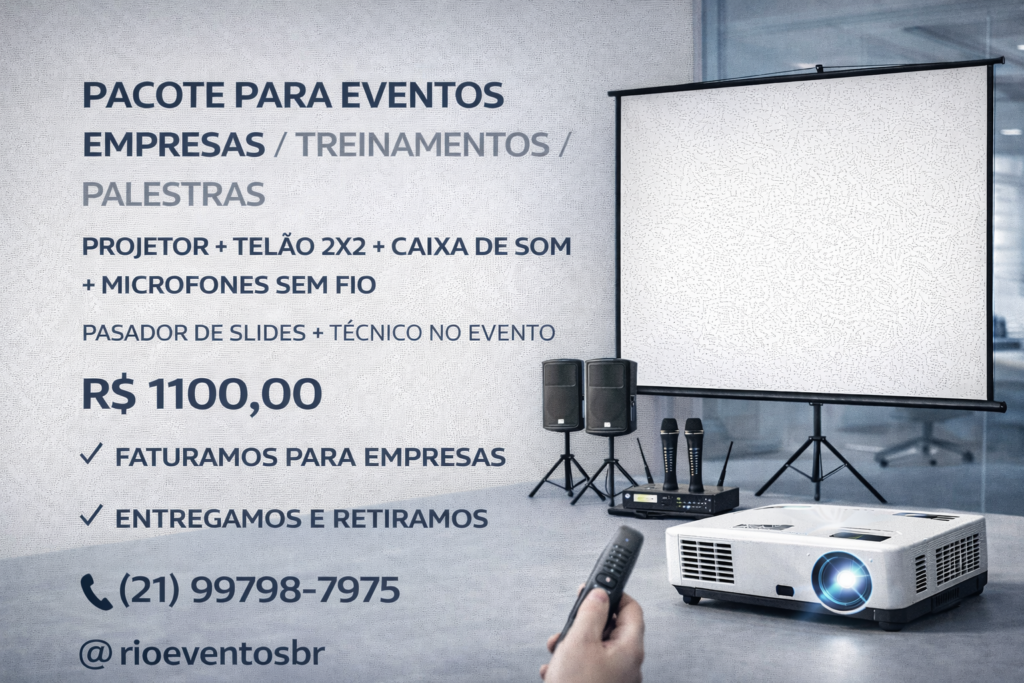 PACOTE PARA EVENTOS
EMPRESAS / TREINAMENTOS / PALESTRAS

PROJETOR + TELÃO 2X2 + CAIXA DE SOM + MICROFONES SEM FIO

PASADOR DE SLIDES + TÉCNICO NO EVENTO

R$ 1100,00

✓ FATURAMOS PARA EMPRESAS

✓ ENTREGAMOS E RETIRAMOS

(21) 99798-7975

@ rioeventosbr